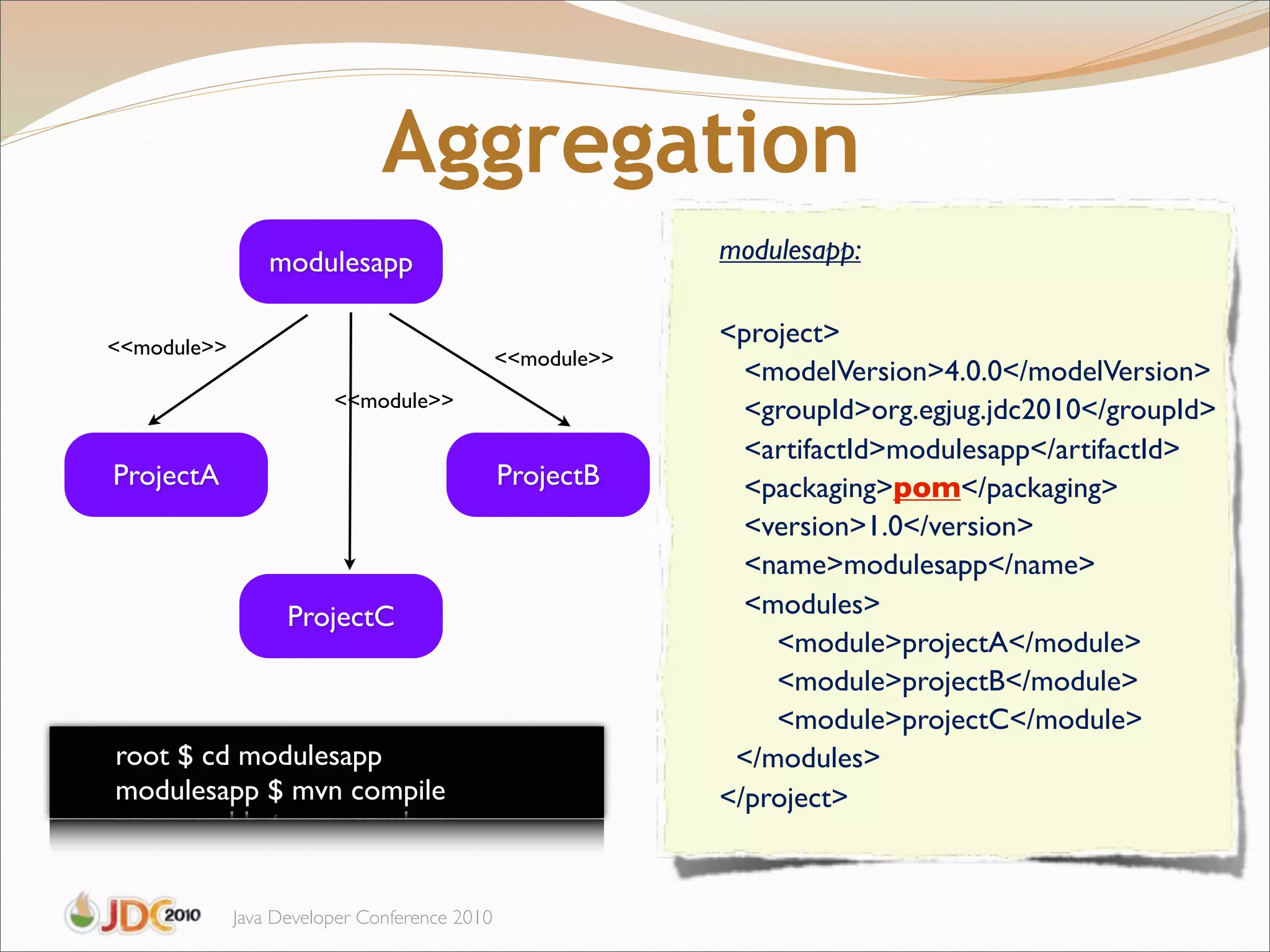 Aggregation

modulesapp

<<module>>

<<module>>

<<module>>

ProjectA

ProjectB

ProjectC

root $ cd modulesapp
modulesapp $ mvn compile

modulesapp:

<project>
<modelVersion>4.0.0</modelVersion>
<groupId>org.egjug.jdc2010</groupId>
<artifactId>modulesapp</artifactId>
<packaging>pom</packaging>
<version>1.0</version>
<name>modulesapp</name>
<modules>
<module>projectA</module>
<module>projectB</module>
<module>projectC</module>
</modules>
</project>

JDC 2010 Java Developer Conference 2010